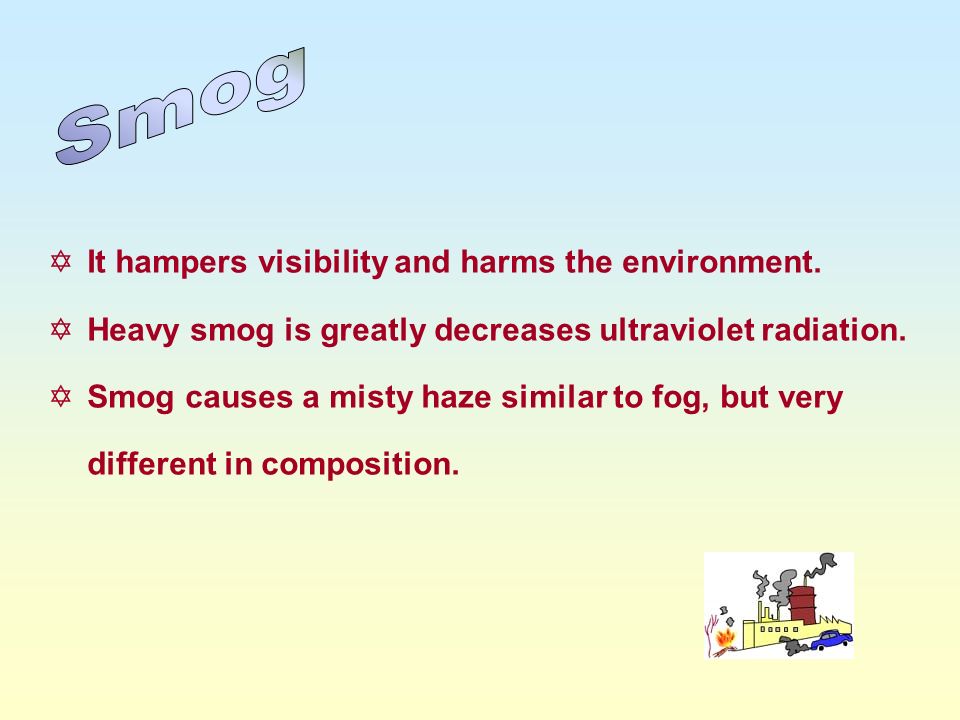 Smog

✡ It hampers visibility and harms the environment.

✡ Heavy smog is greatly decreases ultraviolet radiation.

✡ Smog causes a misty haze similar to fog, but very different in composition.